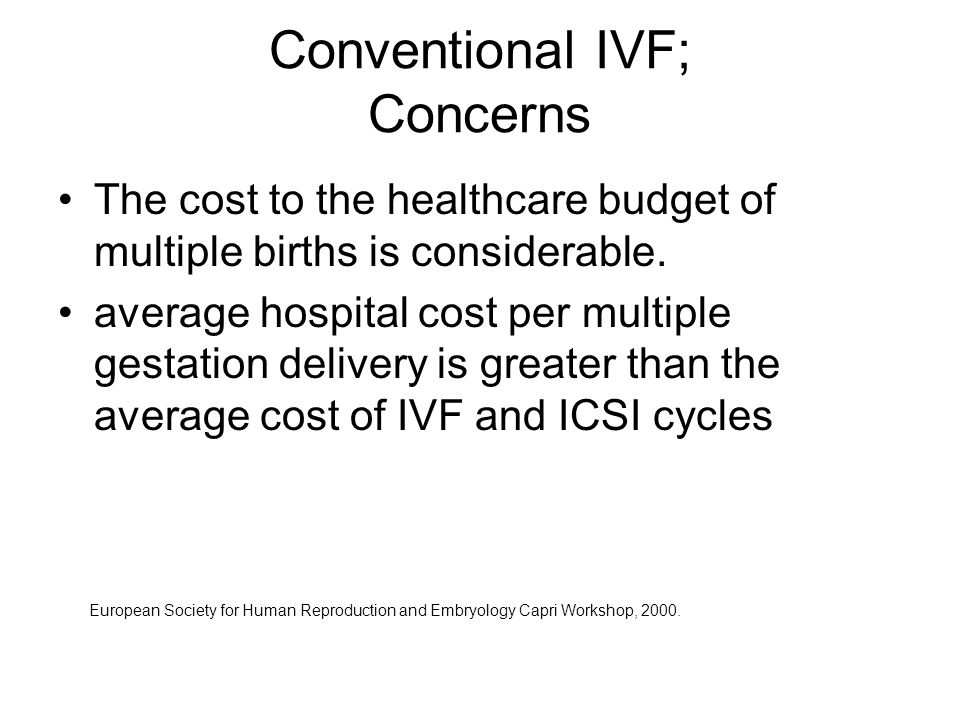 Conventional IVF;
Concerns

• The cost to the healthcare budget of multiple births is considerable.
• average hospital cost per multiple gestation delivery is greater than the average cost of IVF and ICSI cycles

European Society for Human Reproduction and Embryology Capri Workshop, 2000.